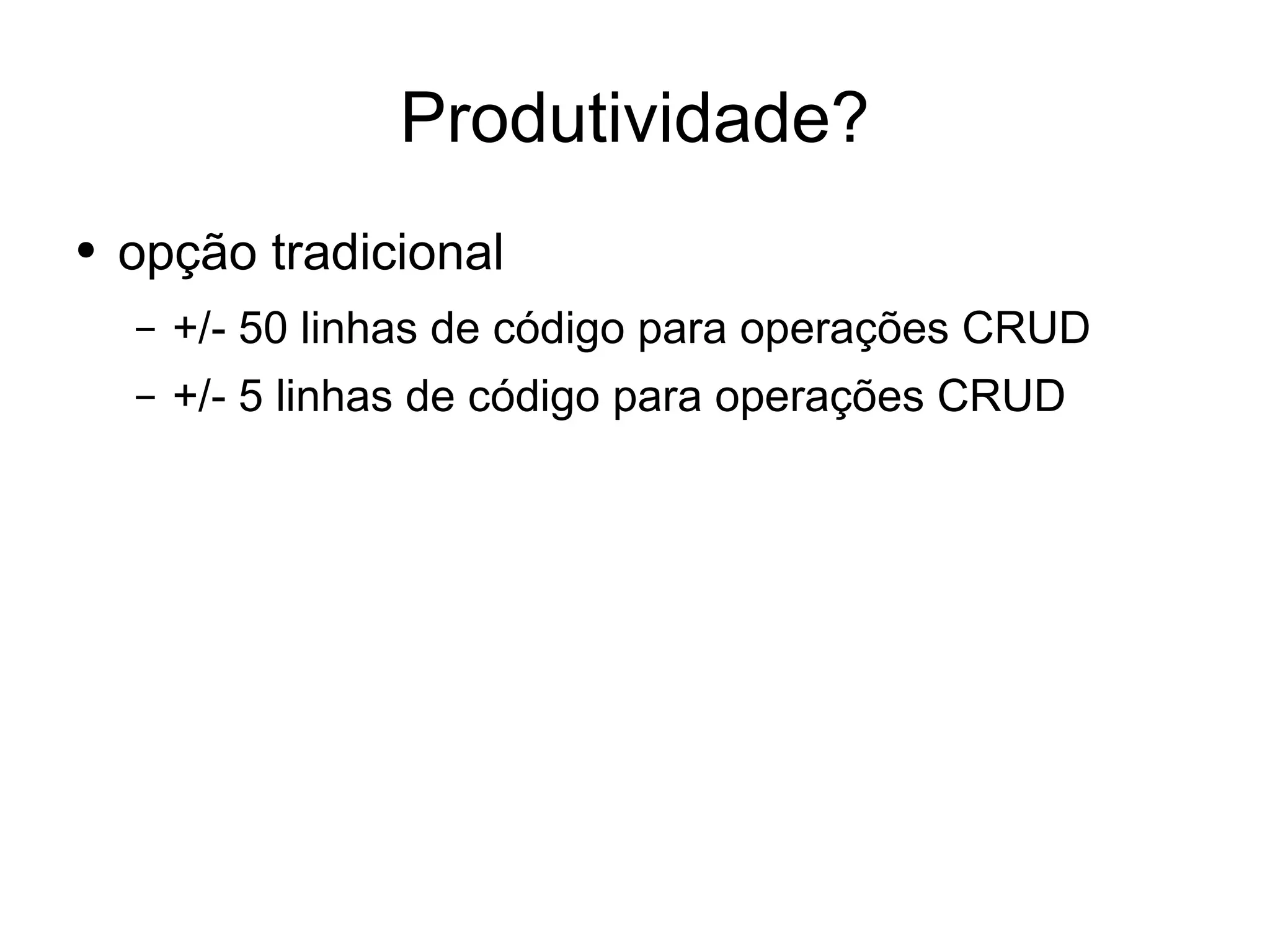 Produtividade?

• opção tradicional
  – +/- 50 linhas de código para operações CRUD
  – +/- 5 linhas de código para operações CRUD